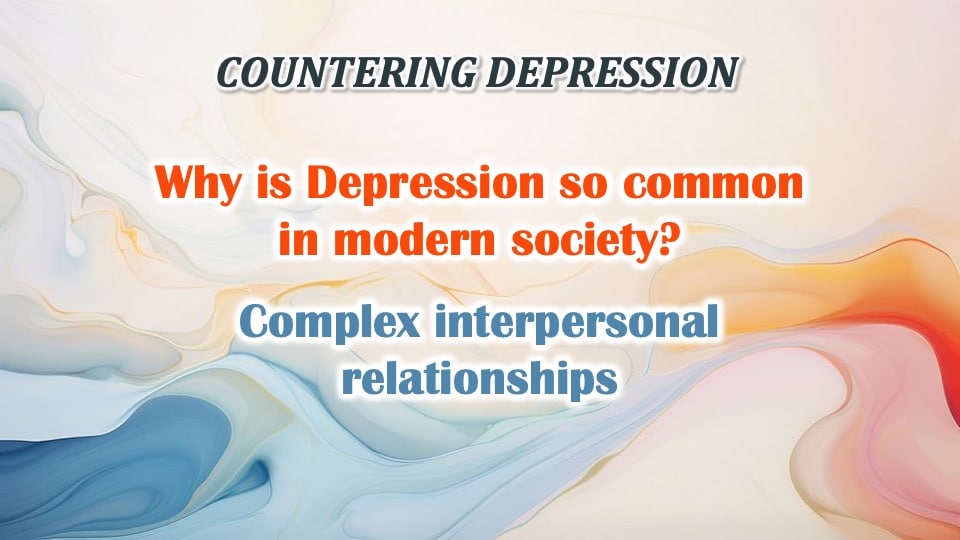 COUNTERING DEPRESSION

Why is Depression so common in modern society?

Complex interpersonal relationships